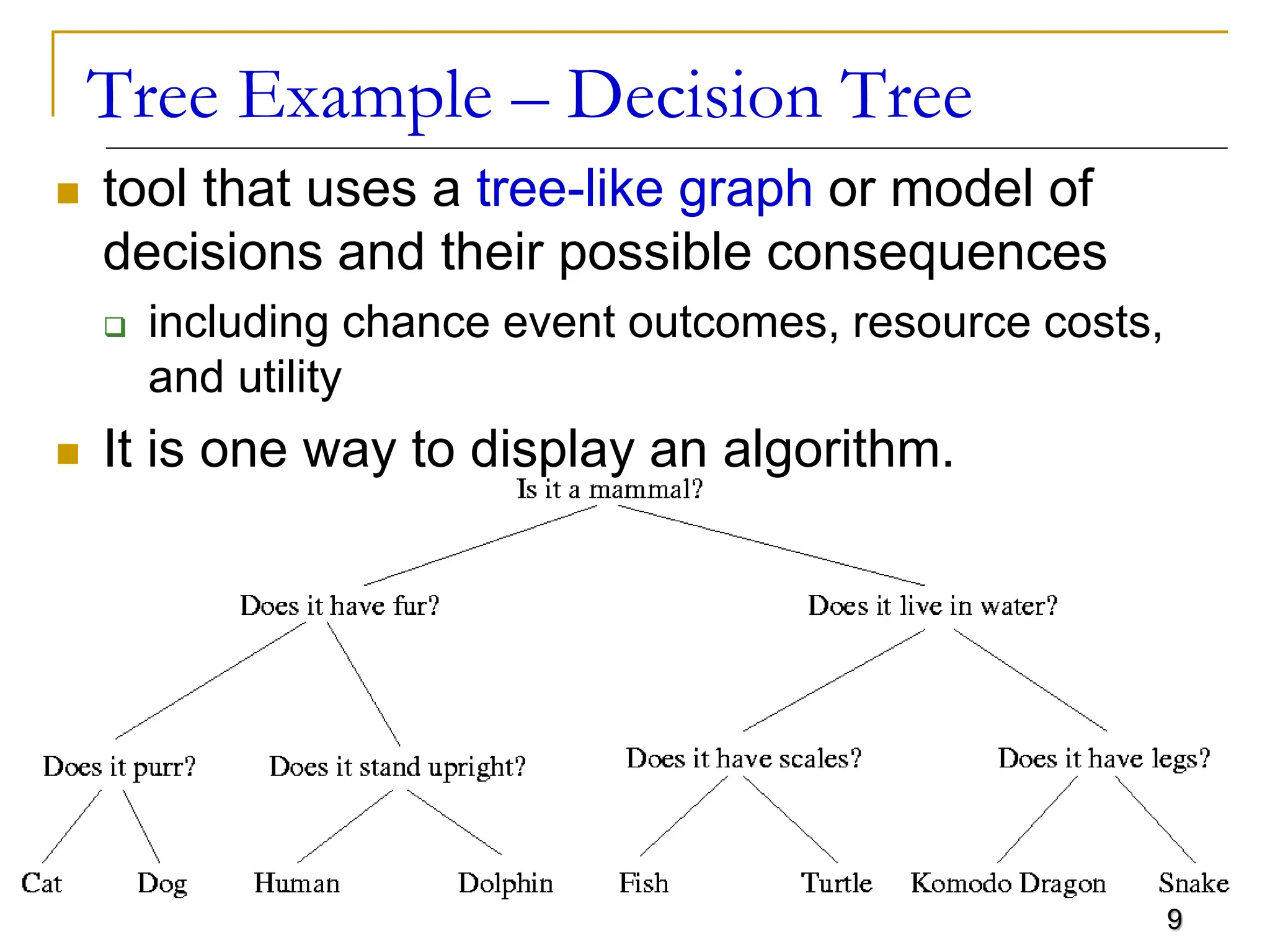 Tree Example – Decision Tree

tool that uses a tree-like graph or model of decisions and their possible consequences

including chance event outcomes, resource costs, and utility

It is one way to display an algorithm.

Is it a mammal?

Does it have fur?

Does it live in water?

Does it purr?

Does it stand upright?

Does it have scales?

Does it have legs?

Cat

Dog

Human

Dolphin

Fish

Turtle

Komodo Dragon

Snake

9